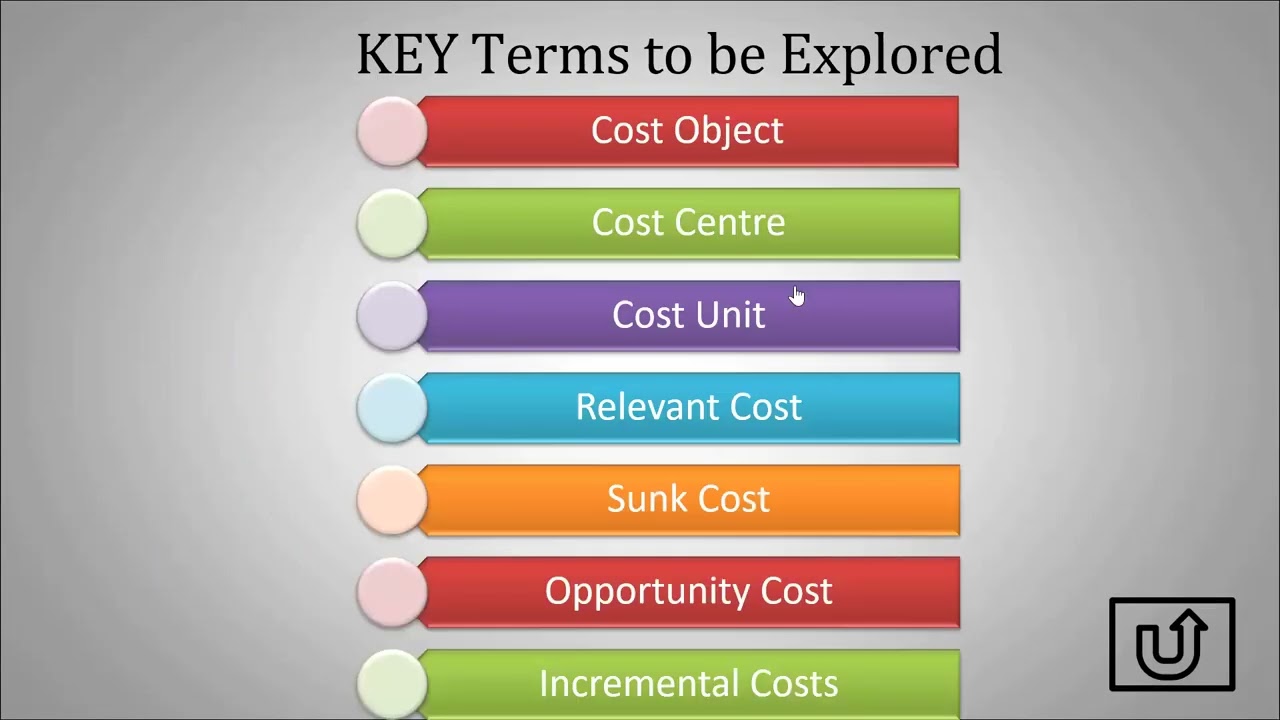 KEY Terms to be Explored

Cost Object

Cost Centre

Cost Unit

Relevant Cost

Sunk Cost

Opportunity Cost

Incremental Costs